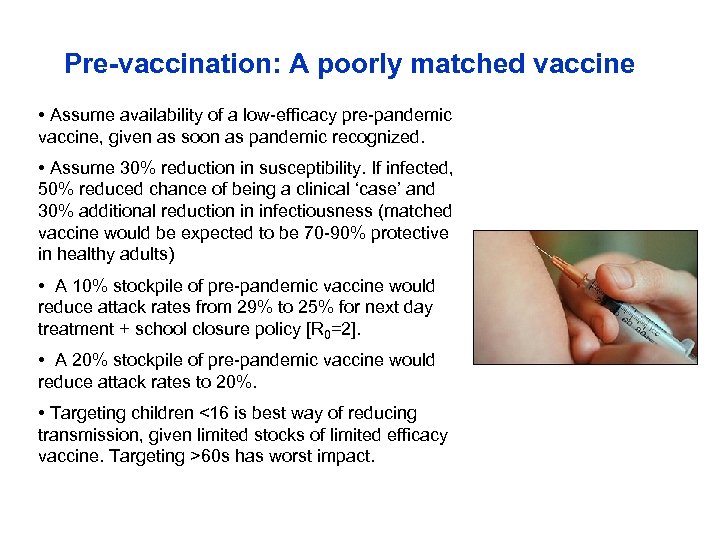 Pre-vaccination: A poorly matched vaccine

• Assume availability of a low-efficacy pre-pandemic vaccine, given as soon as pandemic recognized.

• Assume 30% reduction in susceptibility. If infected, 50% reduced chance of being a clinical ‘case’ and 30% additional reduction in infectiousness (matched vaccine would be expected to be 70-90% protective in healthy adults)

• A 10% stockpile of pre-pandemic vaccine would reduce attack rates from 29% to 25% for next day treatment + school closure policy [$R_0$=2].

• A 20% stockpile of pre-pandemic vaccine would reduce attack rates to 20%.

• Targeting children <16 is best way of reducing transmission, given limited stocks of limited efficacy vaccine. Targeting >60s has worst impact.